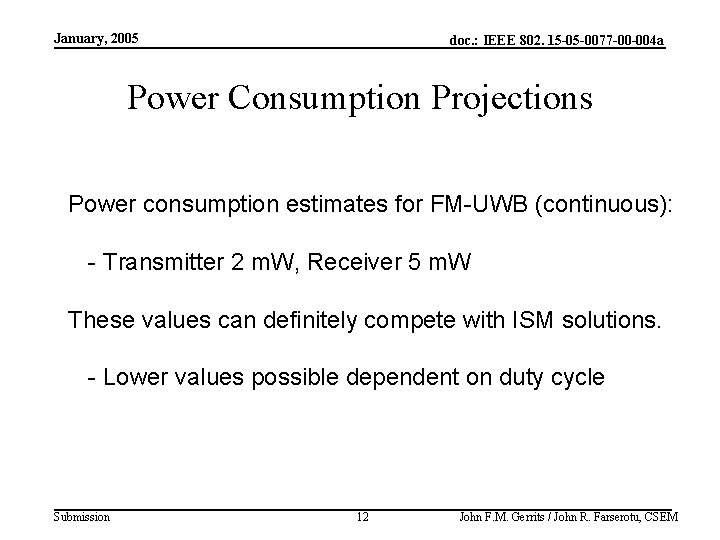 January, 2005

doc.: IEEE 802. 15-05-0077-00-004a

Power Consumption Projections

Power consumption estimates for FM-UWB (continuous):

- Transmitter 2 mW, Receiver 5 mW

These values can definitely compete with ISM solutions.

- Lower values possible dependent on duty cycle

Submission

12

John F.M. Gerrits / John R. Farserotu, CSEM